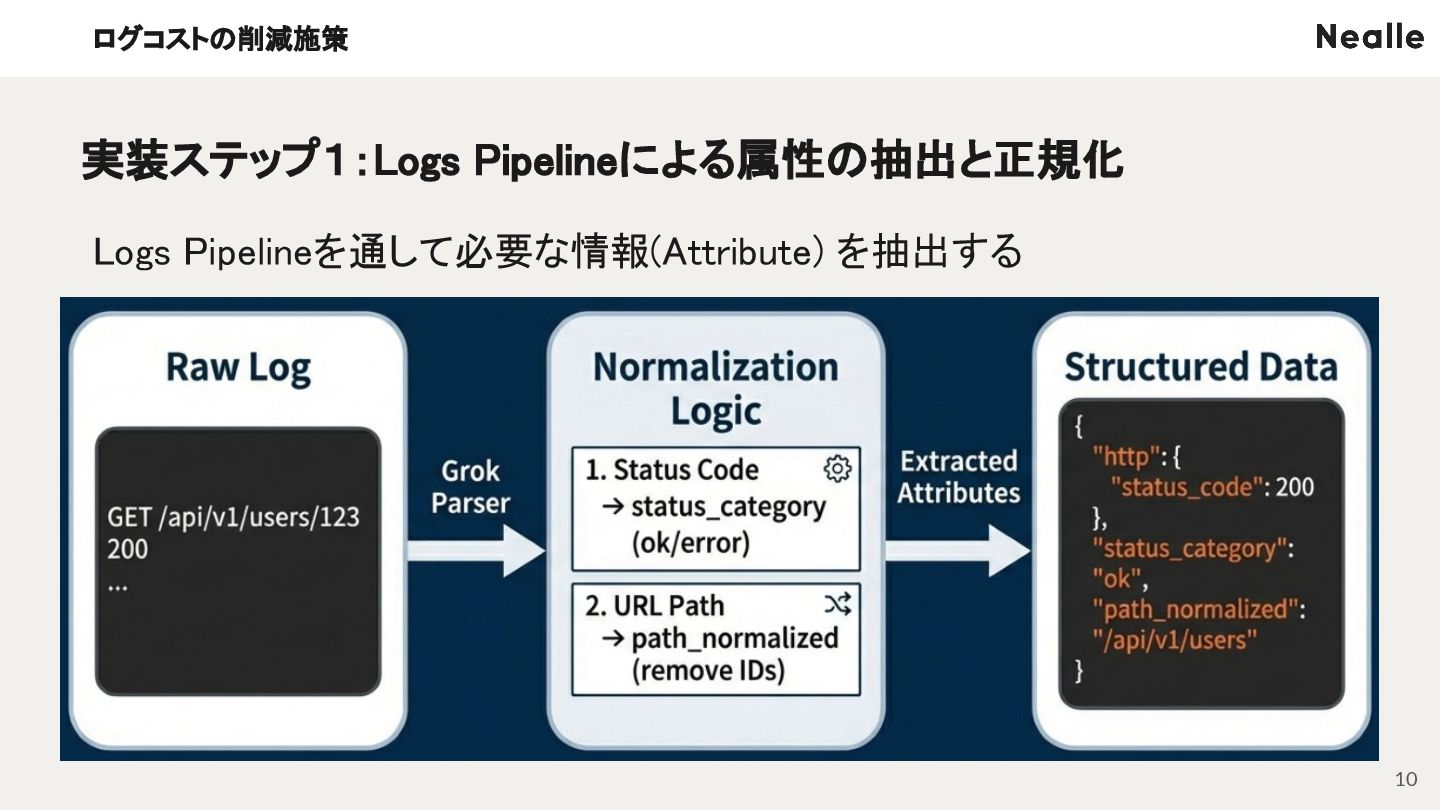 ログコストの削減施策

Nealle

実装ステップ1：Logs Pipelineによる属性の抽出と正規化

Logs Pipelineを通して必要な情報(Attribute) を抽出する

Raw Log

GET /api/v1/users/123
200
...

Grok Parser

Normalization Logic

1. Status Code
→ status_category (ok/error)

2. URL Path
→ path_normalized (remove IDs)

Extracted Attributes

Structured Data

{
"http": {
"status_code": 200
},
"status_category":
"ok",
"path_normalized":
"/api/v1/users"
}

10